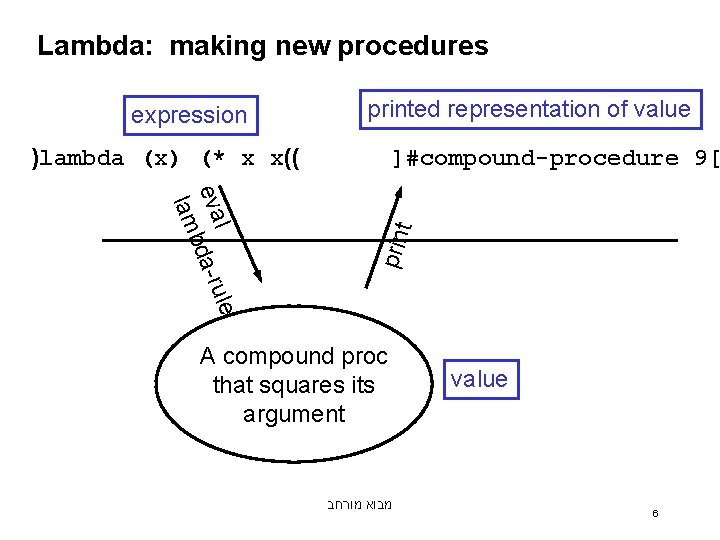 Lambda: making new procedures

expression

printed representation of value

)lambda (x) (* x x((

]#compound-procedure 9[

eval
lambda-rule

print

A compound proc that squares its argument

value

מבוא מורחב

6